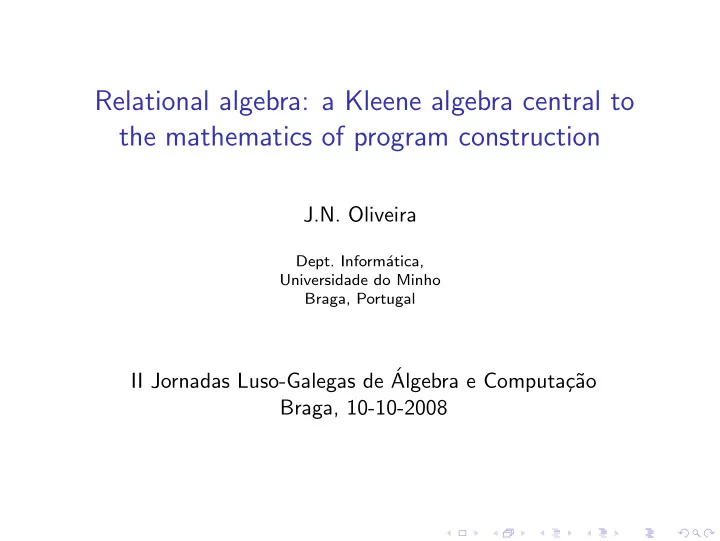 Relational algebra: a Kleene algebra central to the mathematics of program construction

J.N. Oliveira

Dept. Informática,
Universidade do Minho
Braga, Portugal

II Jornadas Luso-Galegas de Álgebra e Computação
Braga, 10-10-2008